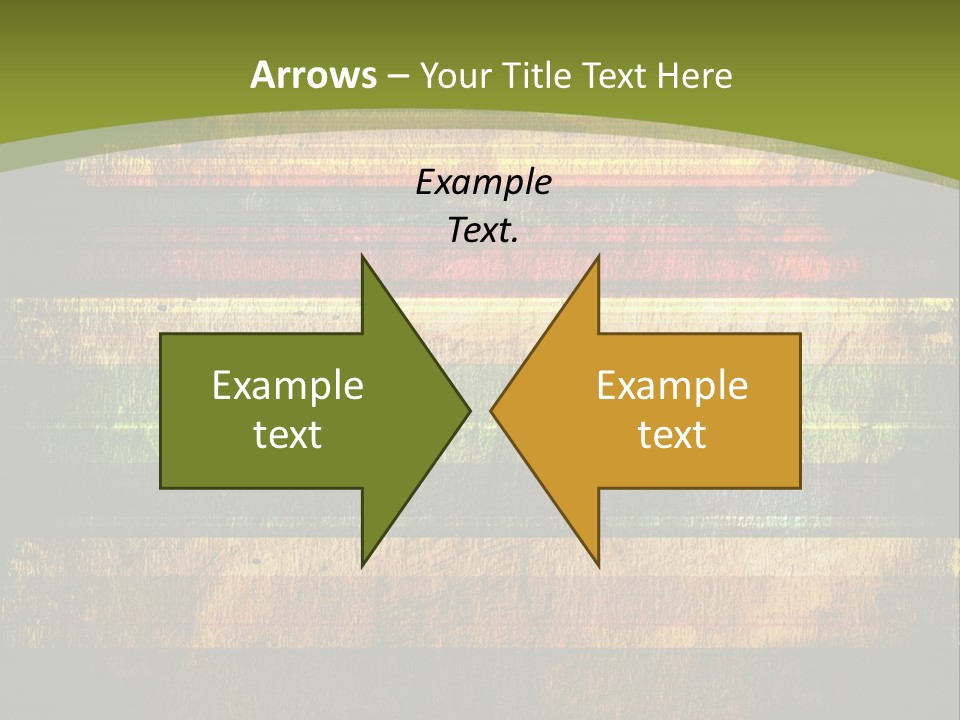 Arrows – Your Title Text Here

Example Text.

Example text

Example text